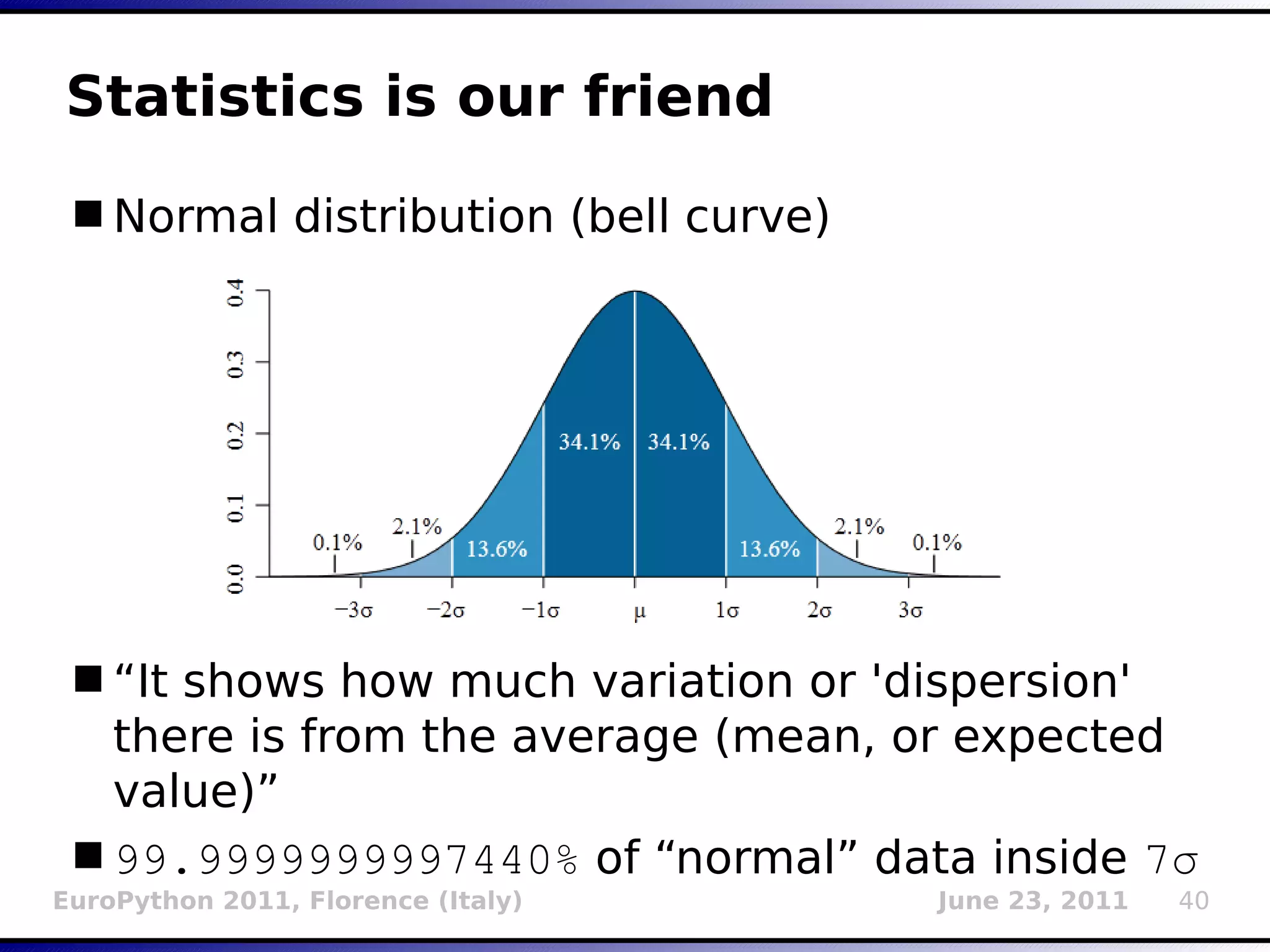 Statistics is our friend

■ Normal distribution (bell curve)

0.4
0.3
0.2
0.1
0.0

0.1% 2.1% 13.6% 34.1% 34.1% 13.6% 2.1% 0.1%

$-3\sigma$ $-2\sigma$ $-1\sigma$ $\mu$ $1\sigma$ $2\sigma$ $3\sigma$

■ “It shows how much variation or 'dispersion' there is from the average (mean, or expected value)”

■ 99.9999999997440% of “normal” data inside $7\sigma$

EuroPython 2011, Florence (Italy)
June 23, 2011
40